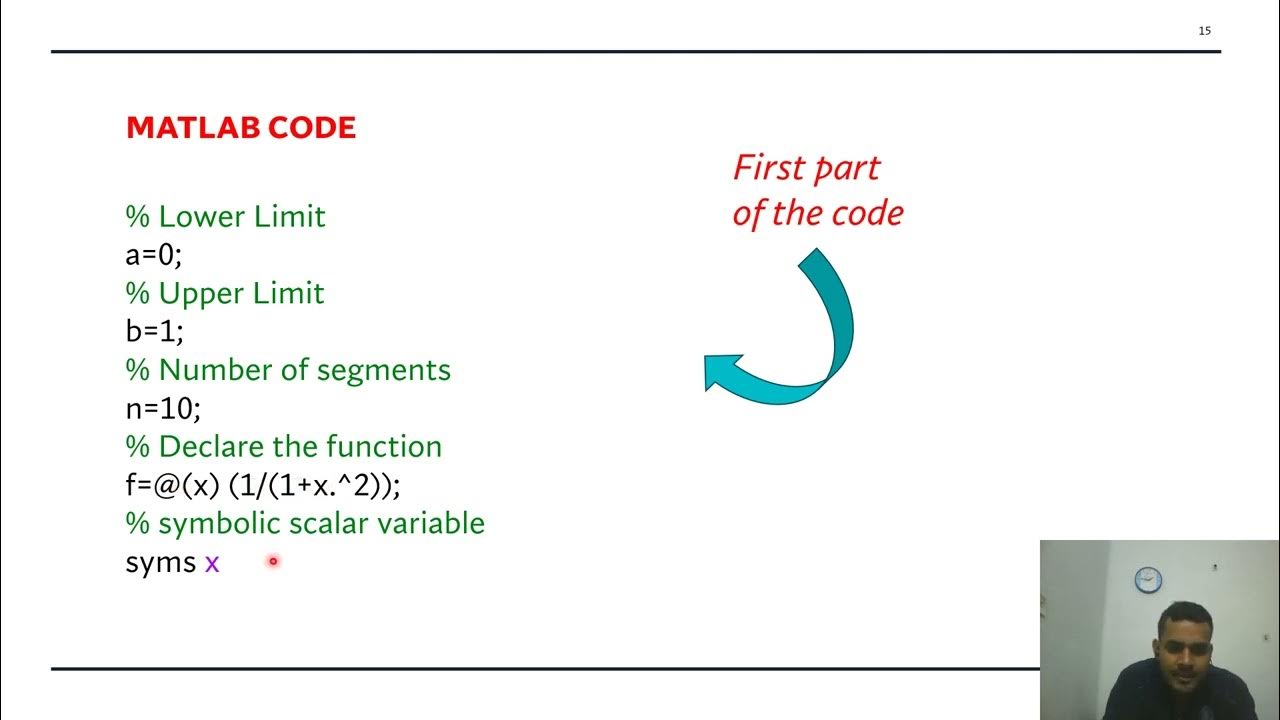 15

MATLAB CODE

% Lower Limit
a=0;
% Upper Limit
b=1;
% Number of segments
n=10;
% Declare the function
f=@(x) (1/(1+x.^2));
% symbolic scalar variable
syms x

First part of the code